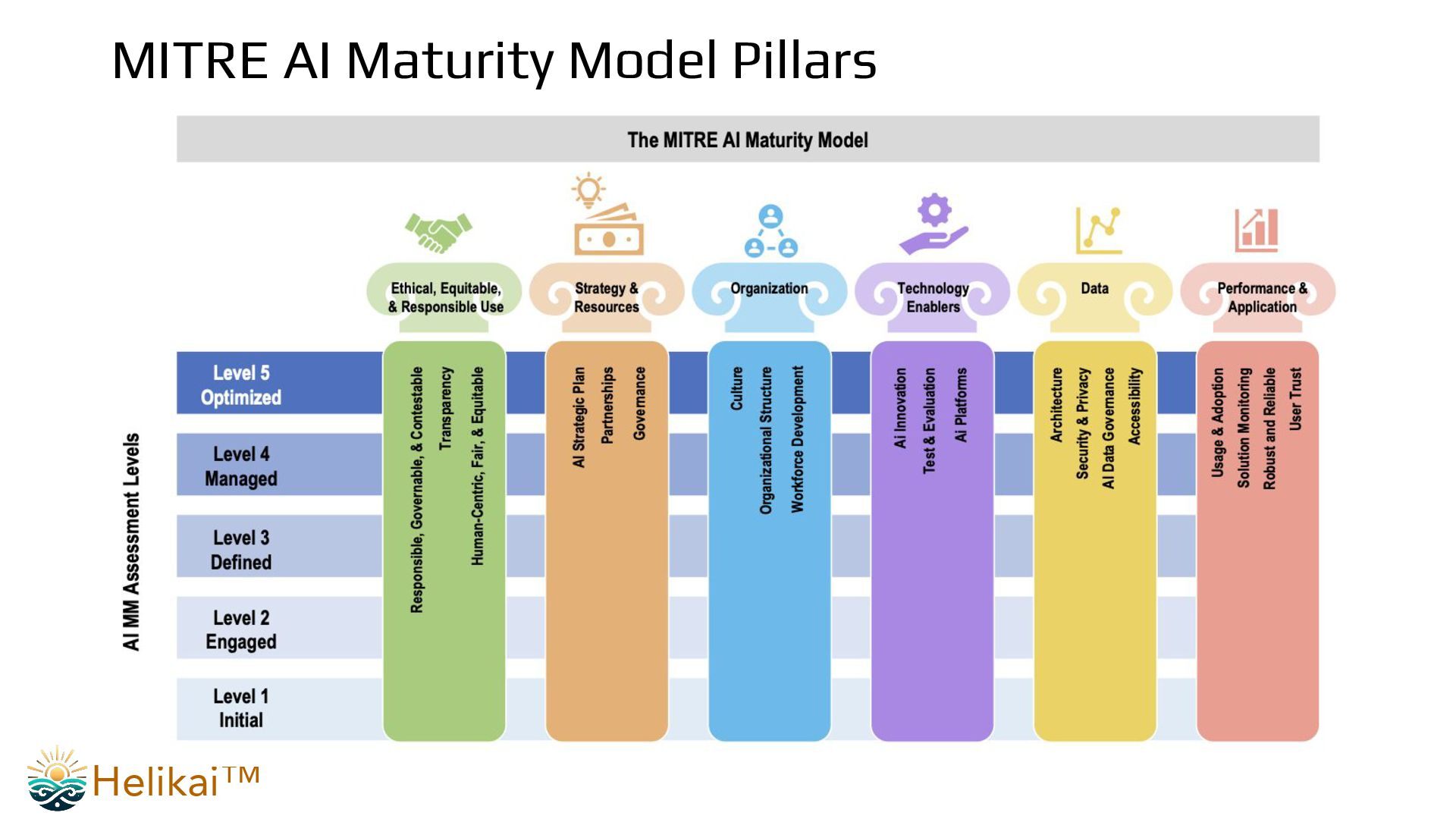 MITRE AI Maturity Model Pillars

The MITRE AI Maturity Model

AI MM Assessment Levels

Level 5 Optimized

Level 4 Managed

Level 3 Defined

Level 2 Engaged

Level 1 Initial

Ethical, Equitable, & Responsible Use

Responsible, Governable, & Contestable
Transparency
Human-Centric, Fair, & Equitable

Strategy & Resources

AI Strategic Plan
Partnerships
Governance

Organization

Culture
Organizational Structure
Workforce Development

Technology Enablers

Ai Innovation
Test & Evaluation
Ai Platforms

Data

Architecture
Security & Privacy
AI Data Governance
Accessibility

Performance & Application

Usage & Adoption
Solution Monitoring
Robust and Reliable
User Trust

Helikai™